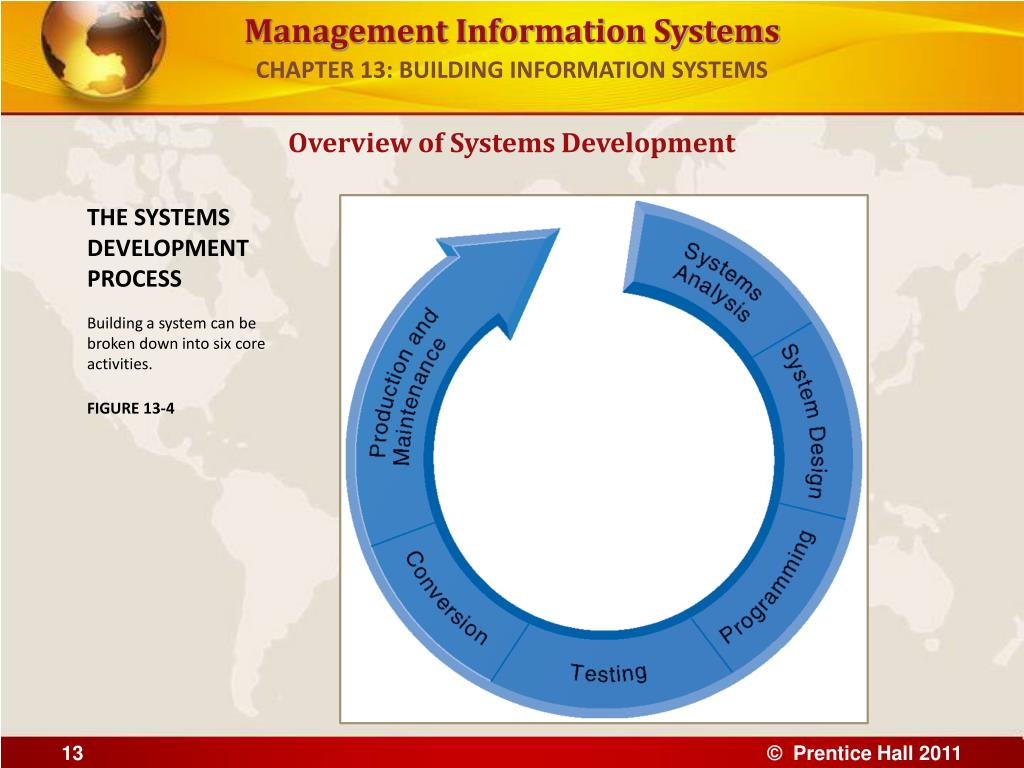 Management Information Systems
CHAPTER 13: BUILDING INFORMATION SYSTEMS

Overview of Systems Development

THE SYSTEMS DEVELOPMENT PROCESS

Building a system can be broken down into six core activities.

FIGURE 13-4

Systems Analysis
System Design
Programming
Testing
Conversion
Production and Maintenance

13

© Prentice Hall 2011